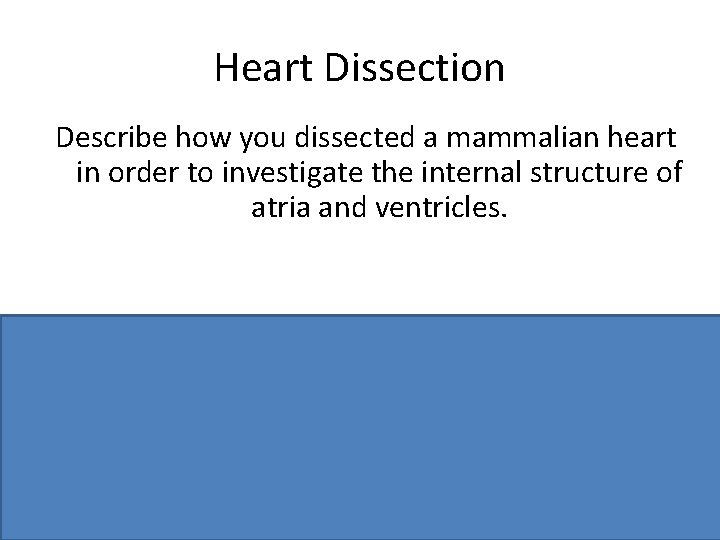 Heart Dissection

Describe how you dissected a mammalian heart in order to investigate the internal structure of atria and ventricles.